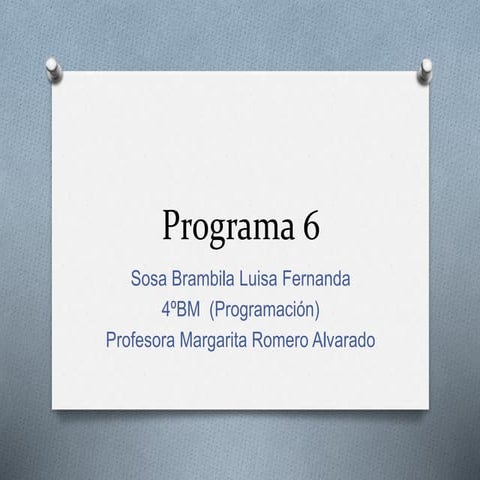 Programa 6

Sosa Brambila Luisa Fernanda
4ºBM (Programación)
Profesora Margarita Romero Alvarado